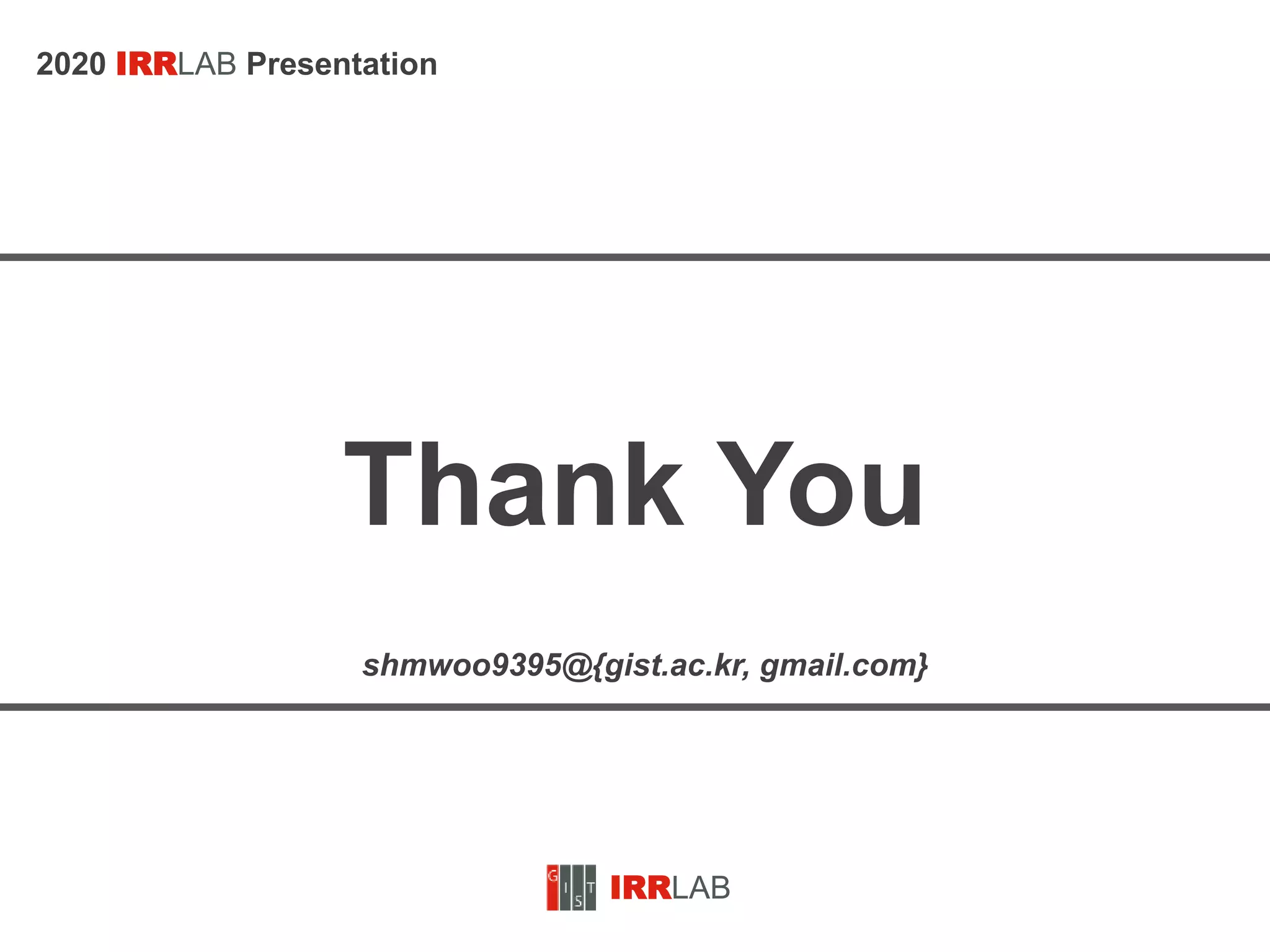 2020 IRRLAB Presentation

Thank You

shmwoo9395@{gist.ac.kr, gmail.com}

GIST IRRLAB